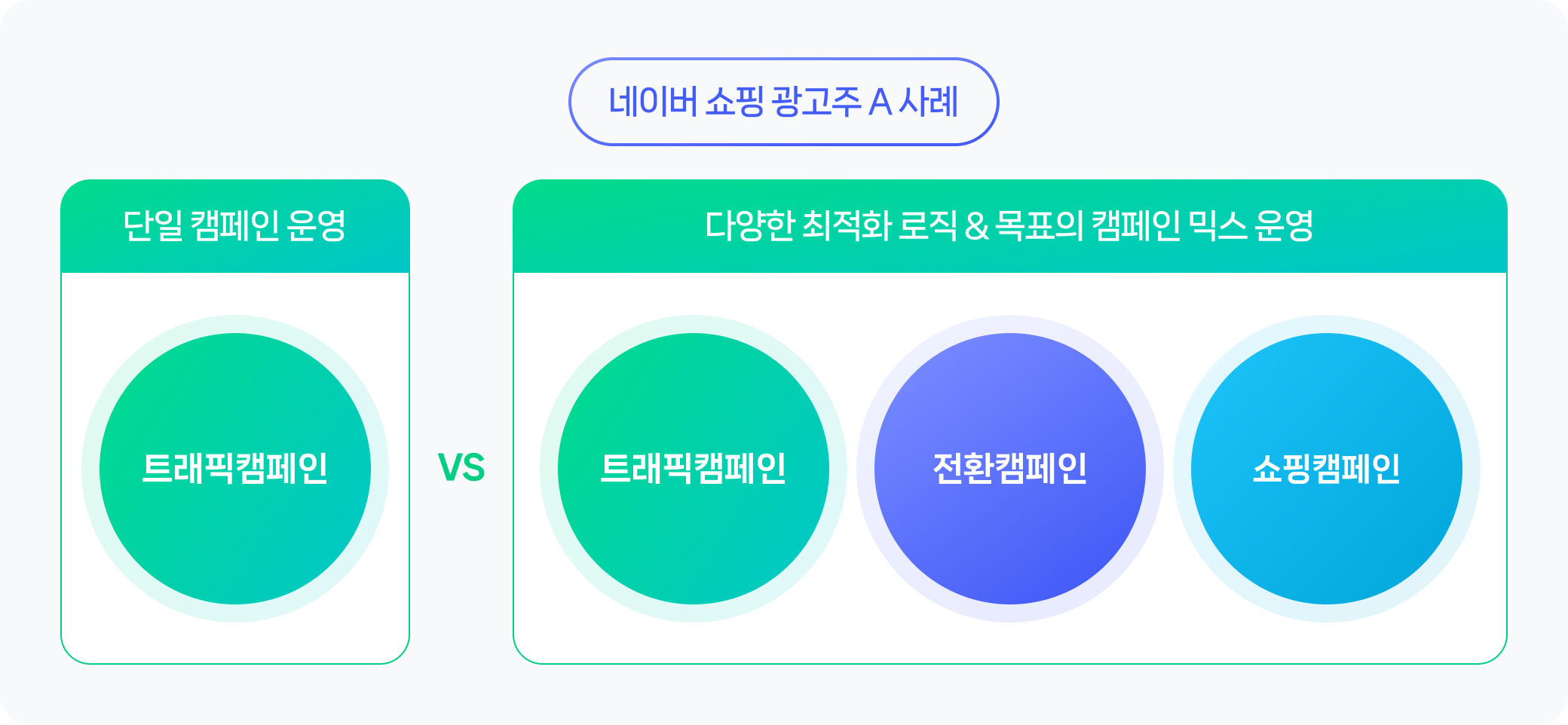 네이버 쇼핑 광고주 A 사례

단일 캠페인 운영

트래픽캠페인

VS

다양한 최적화 로직 & 목표의 캠페인 믹스 운영

트래픽캠페인

전환캠페인

쇼핑캠페인